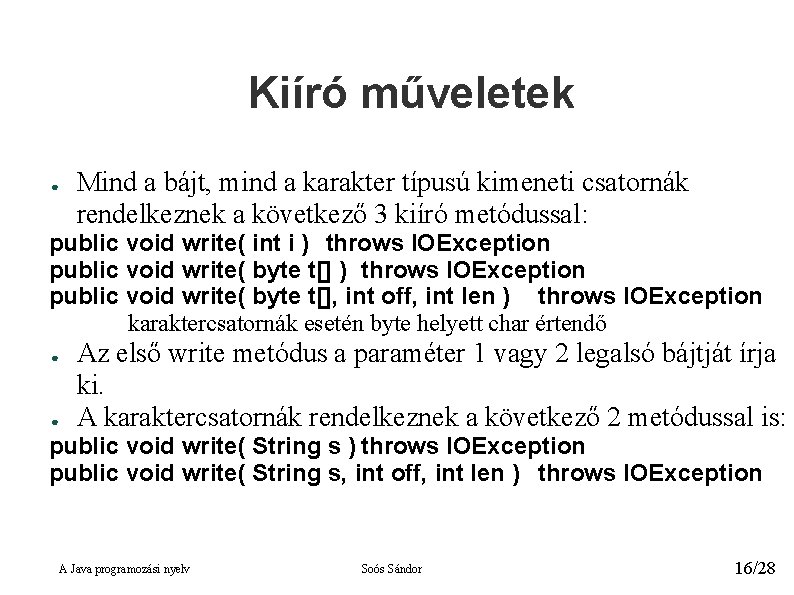 Kiíró műveletek

● Mind a bájt, mind a karakter típusú kimeneti csatornák rendelkeznek a következő 3 kiíró metódussal:
public void write( int i ) throws IOException
public void write( byte t[] ) throws IOException
public void write( byte t[], int off, int len ) throws IOException
karaktercsatornák esetén byte helyett char értendő
● Az első write metódus a paraméter 1 vagy 2 legalsó bájtját írja ki.
● A karaktercsatornák rendelkeznek a következő 2 metódussal is:
public void write( String s ) throws IOException
public void write( String s, int off, int len ) throws IOException

A Java programozási nyelv Soós Sándor 16/28